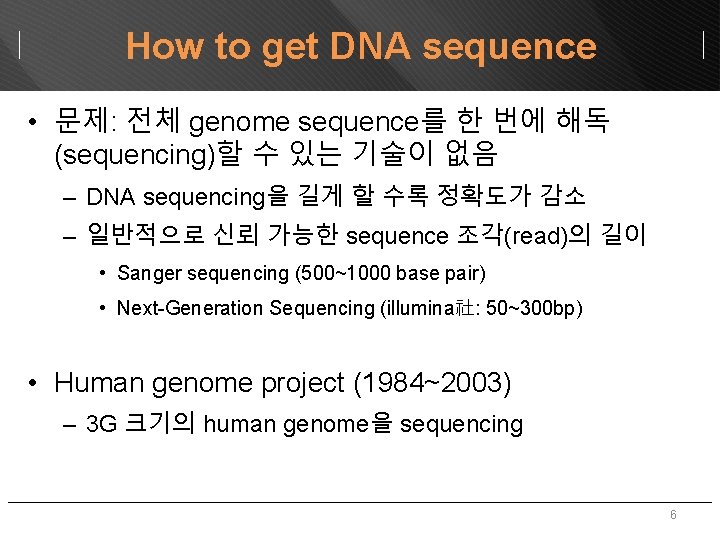 How to get DNA sequence

• 문제: 전체 genome sequence를 한 번에 해독 (sequencing)할 수 있는 기술이 없음
– DNA sequencing을 길게 할 수록 정확도가 감소
– 일반적으로 신뢰 가능한 sequence 조각(read)의 길이
• Sanger sequencing (500~1000 base pair)
• Next-Generation Sequencing (illumina社: 50~300bp)

• Human genome project (1984~2003)
– 3G 크기의 human genome을 sequencing

6